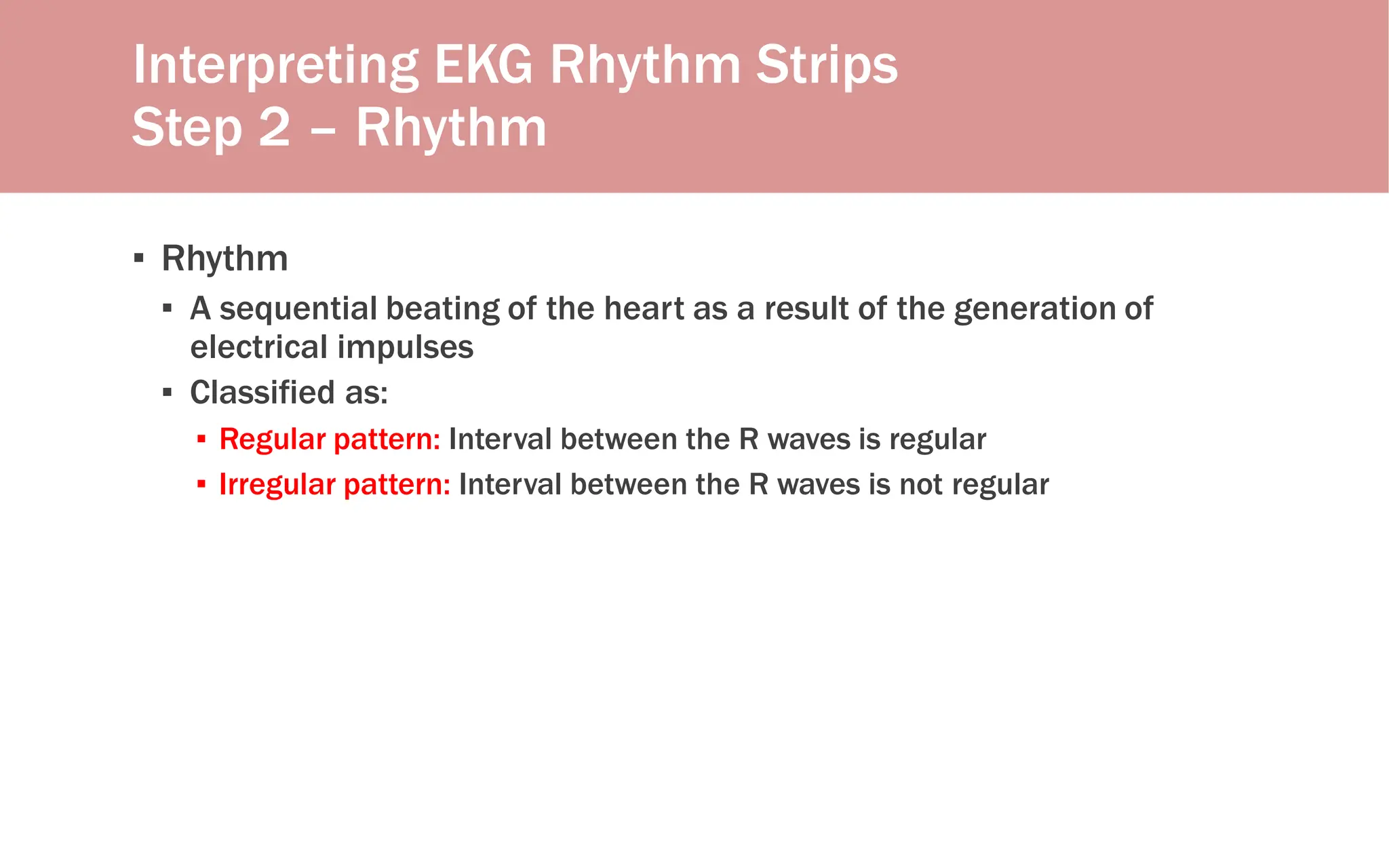 Interpreting EKG Rhythm Strips
Step 2 – Rhythm

▪ Rhythm
  ▪ A sequential beating of the heart as a result of the generation of electrical impulses
  ▪ Classified as:
    ▪ Regular pattern: Interval between the R waves is regular
    ▪ Irregular pattern: Interval between the R waves is not regular